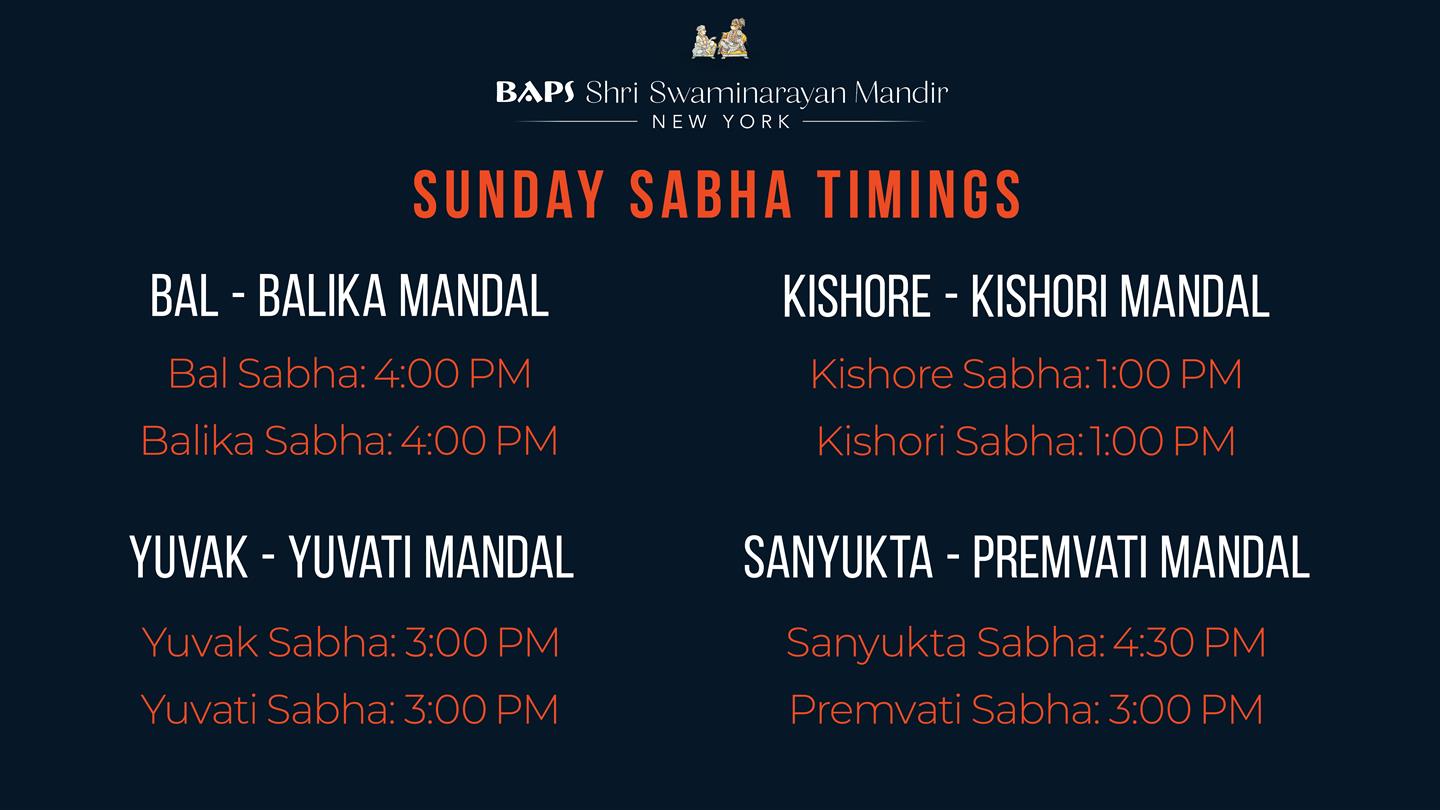 BAPS Shri Swaminarayan Mandir
NEW YORK

SUNDAY SABHA TIMINGS

BAL - BALIKA MANDAL

Bal Sabha: 4:00 PM

Balika Sabha: 4:00 PM

YUVAK - YUVATI MANDAL

Yuvak Sabha: 3:00 PM

Yuvati Sabha: 3:00 PM

KISHORE - KISHORI MANDAL

Kishore Sabha: 1:00 PM

Kishori Sabha: 1:00 PM

SANYUKTA - PREMVATI MANDAL

Sanyukta Sabha: 4:30 PM

Premvati Sabha: 3:00 PM